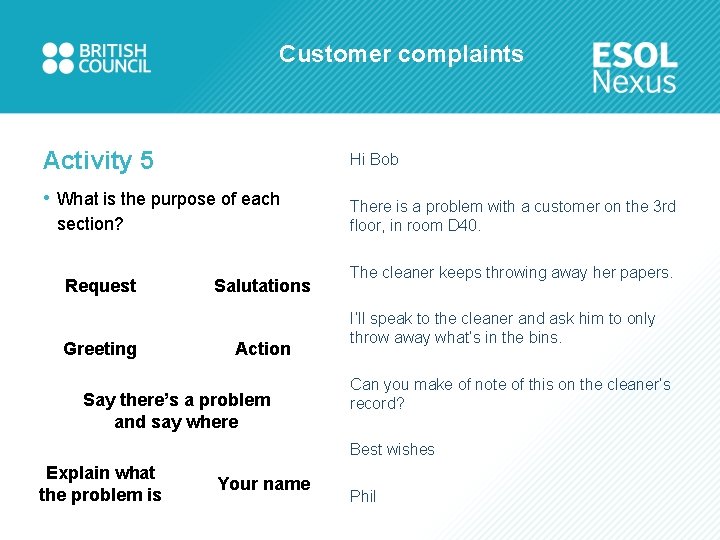 BRITISH COUNCIL

Customer complaints

ESOL Nexus

Activity 5

• What is the purpose of each section?

Request

Salutations

Greeting

Action

Say there's a problem and say where

Explain what the problem is

Your name

Hi Bob

There is a problem with a customer on the 3rd floor, in room D40.

The cleaner keeps throwing away her papers.

I'll speak to the cleaner and ask him to only throw away what's in the bins.

Can you make of note of this on the cleaner's record?

Best wishes

Phil